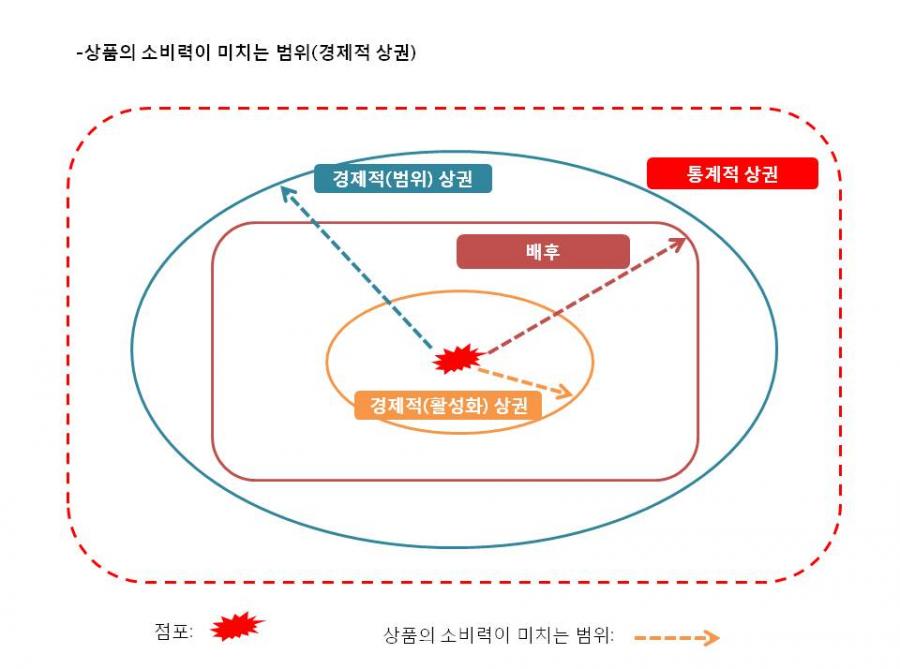 -상품의 소비력이 미치는 범위(경제적 상권)

경제적(범위) 상권

통계적 상권

배후

경제적(활성화) 상권

점포:

상품의 소비력이 미치는 범위: